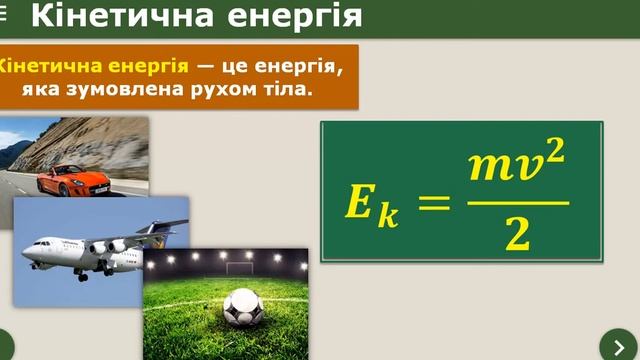 Кінетична енергія

Кінетична енергія — це енергія, яка зумовлена рухом тіла.

$E_k = \frac{mv^2}{2}$